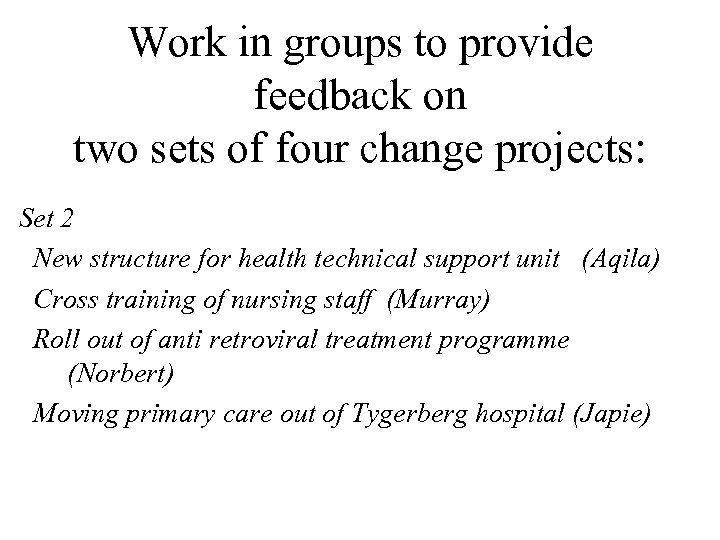 Work in groups to provide feedback on two sets of four change projects:

Set 2

New structure for health technical support unit (Aqila)

Cross training of nursing staff (Murray)

Roll out of anti retroviral treatment programme (Norbert)

Moving primary care out of Tygerberg hospital (Japie)